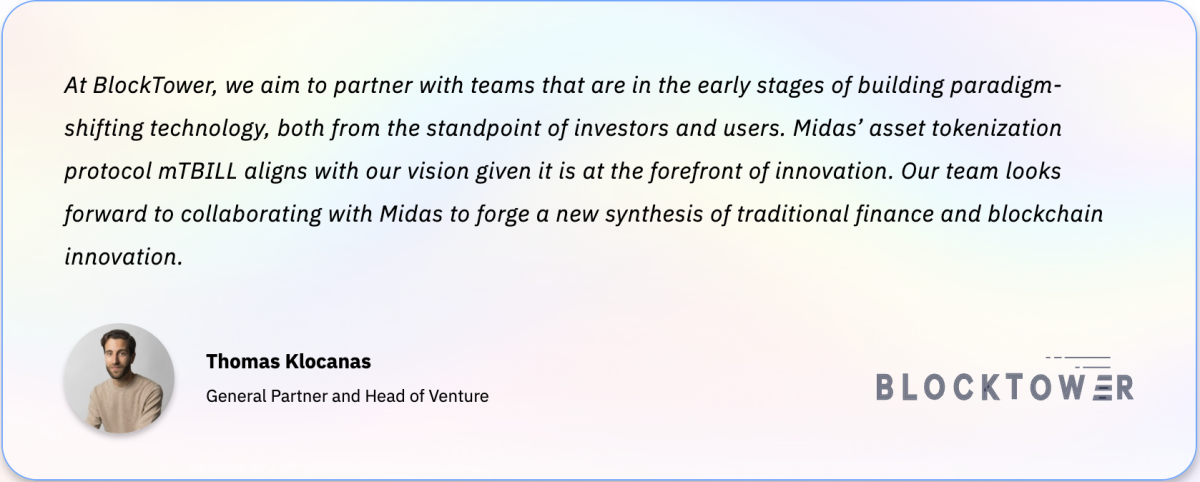 At BlockTower, we aim to partner with teams that are in the early stages of building paradigm-shifting technology, both from the standpoint of investors and users. Midas' asset tokenization protocol mTBILL aligns with our vision given it is at the forefront of innovation. Our team looks forward to collaborating with Midas to forge a new synthesis of traditional finance and blockchain innovation.

Thomas Klocanas

General Partner and Head of Venture

BLOCKTOWER